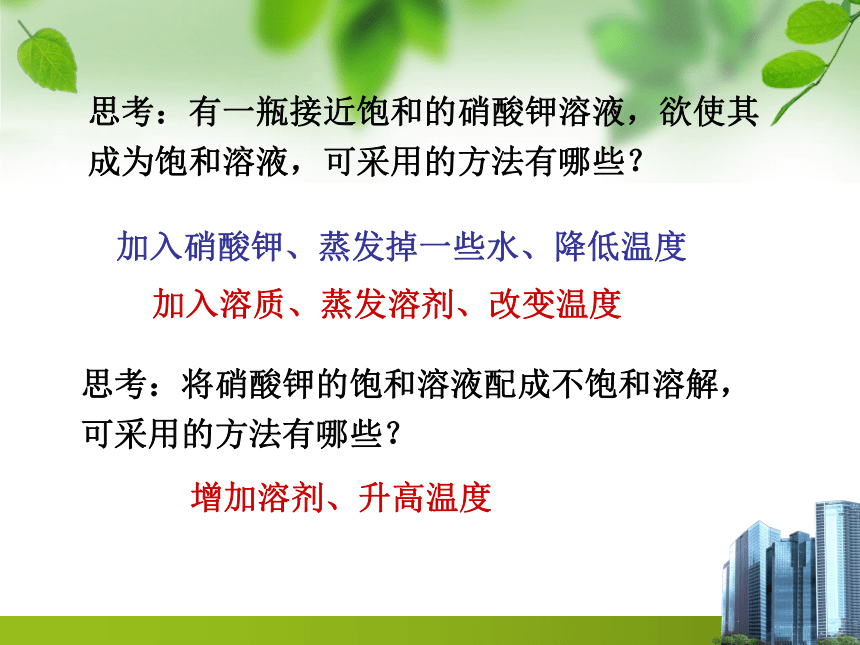 思考：有一瓶接近饱和的硝酸钾溶液，欲使其成为饱和溶液，可采用的方法有哪些？

加入硝酸钾、蒸发掉一些水、降低温度

加入溶质、蒸发溶剂、改变温度

思考：将硝酸钾的饱和溶液配成不饱和溶解，可采用的方法有哪些？

增加溶剂、升高温度